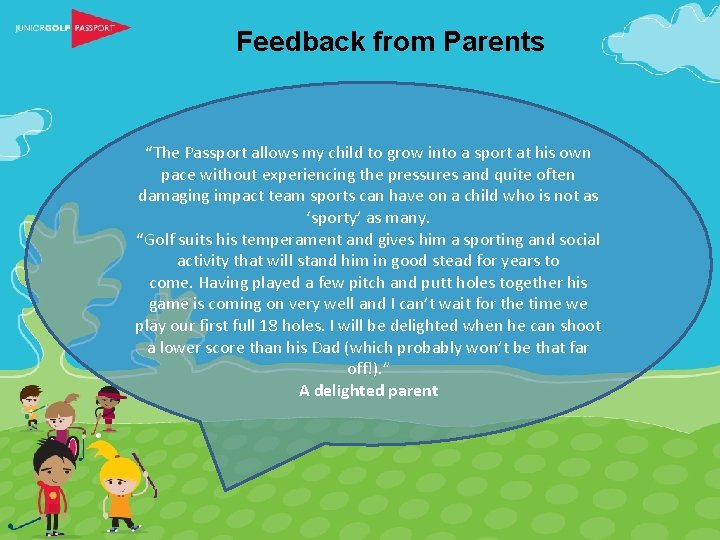 JUNIORGOLF PASSPORT

Feedback from Parents

“The Passport allows my child to grow into a sport at his own pace without experiencing the pressures and quite often damaging impact team sports can have on a child who is not as ‘sporty’ as many.
“Golf suits his temperament and gives him a sporting and social activity that will stand him in good stead for years to come. Having played a few pitch and putt holes together his game is coming on very well and I can’t wait for the time we play our first full 18 holes. I will be delighted when he can shoot a lower score than his Dad (which probably won’t be that far off!).”
A delighted parent